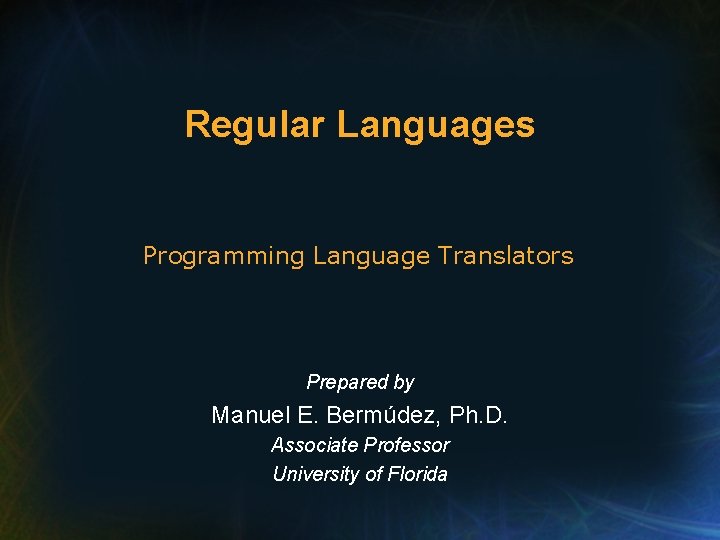 Regular Languages

Programming Language Translators

Prepared by

Manuel E. Bermúdez, Ph.D.

Associate Professor

University of Florida